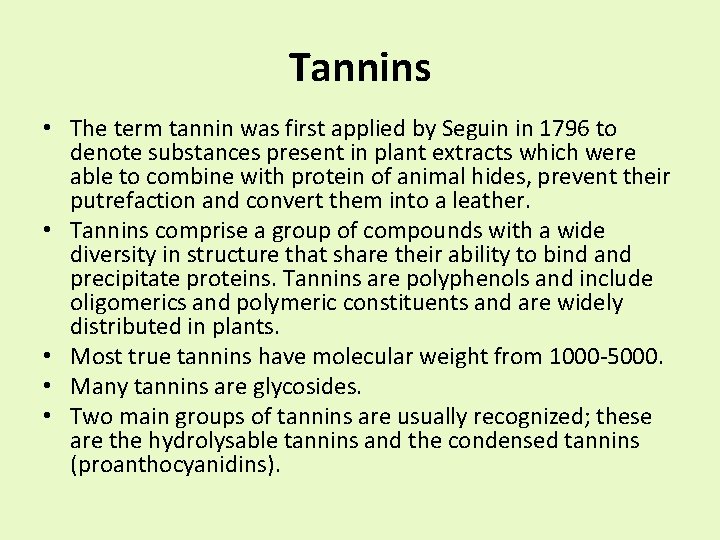 Tannins

• The term tannin was first applied by Seguin in 1796 to denote substances present in plant extracts which were able to combine with protein of animal hides, prevent their putrefaction and convert them into a leather.
• Tannins comprise a group of compounds with a wide diversity in structure that share their ability to bind and precipitate proteins. Tannins are polyphenols and include oligomerics and polymeric constituents and are widely distributed in plants.
• Most true tannins have molecular weight from 1000-5000.
• Many tannins are glycosides.
• Two main groups of tannins are usually recognized; these are the hydrolysable tannins and the condensed tannins (proanthocyanidins).